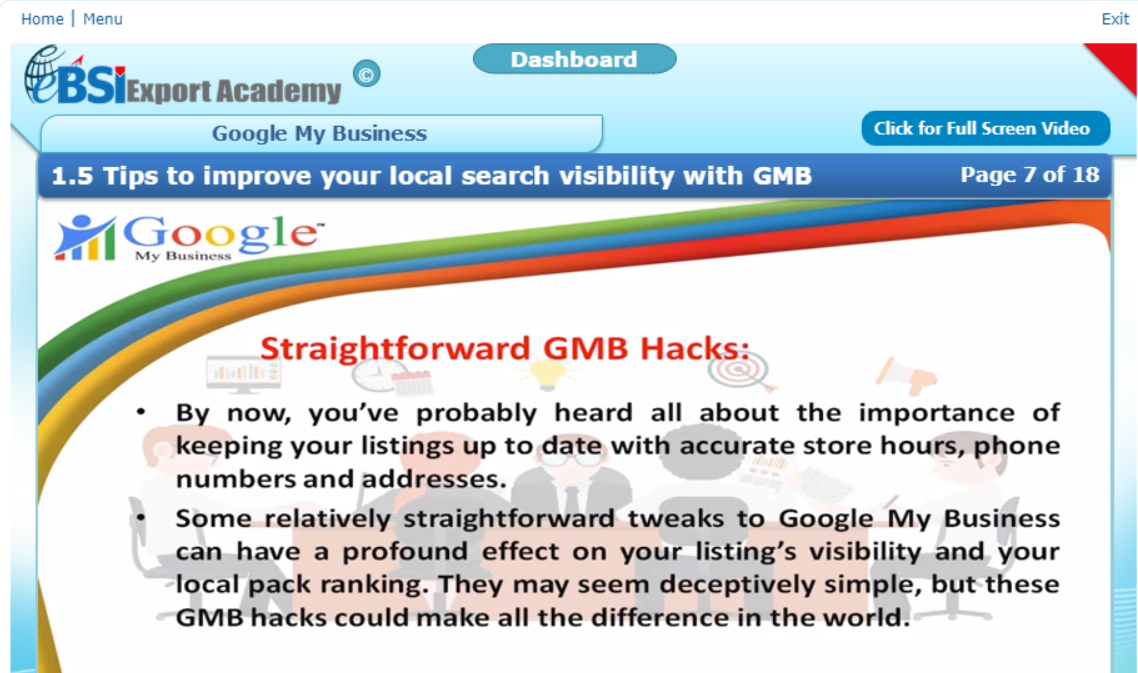 Home | Menu

Exit

eBSI Export Academy ©

Dashboard

Google My Business

Click for Full Screen Video

1.5 Tips to improve your local search visibility with GMB

Page 7 of 18

Google™ My Business

Straightforward GMB Hacks:

• By now, you've probably heard all about the importance of keeping your listings up to date with accurate store hours, phone numbers and addresses.

• Some relatively straightforward tweaks to Google My Business can have a profound effect on your listing's visibility and your local pack ranking. They may seem deceptively simple, but these GMB hacks could make all the difference in the world.